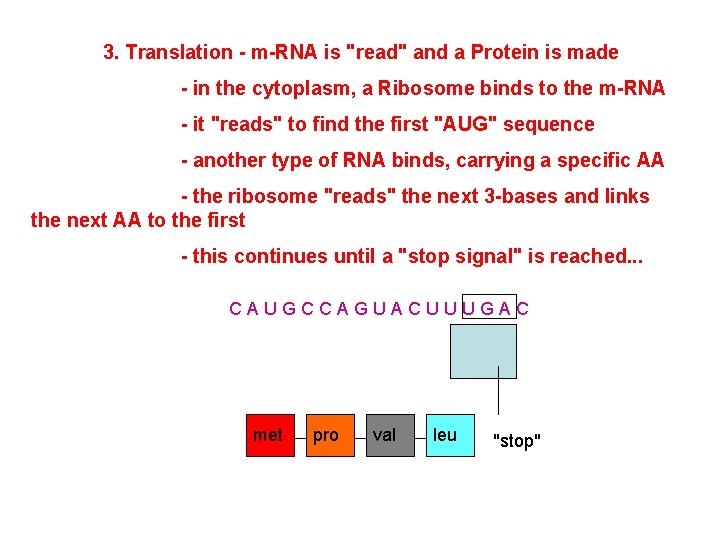 3. Translation - m-RNA is "read" and a Protein is made

- in the cytoplasm, a Ribosome binds to the m-RNA

- it "reads" to find the first "AUG" sequence

- another type of RNA binds, carrying a specific AA

- the ribosome "reads" the next 3-bases and links the next AA to the first

- this continues until a "stop signal" is reached...

C A U G C C A G U A C U U U G A C

met

pro

val

leu

"stop"